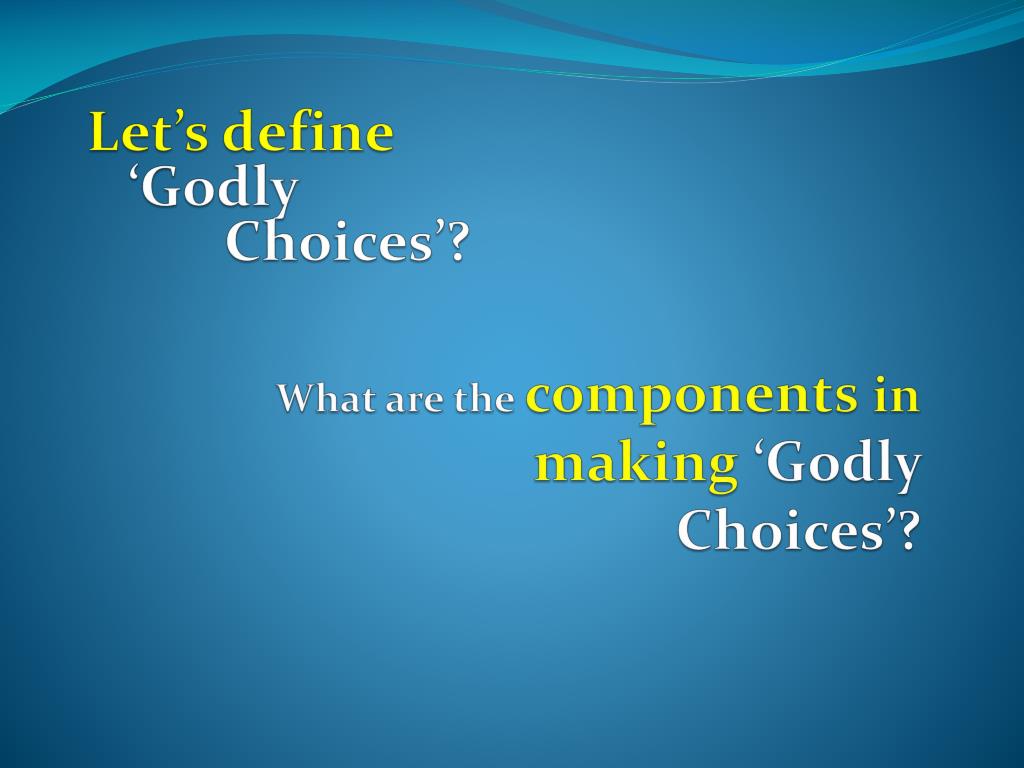 Let’s define ‘Godly Choices’?

What are the components in making ‘Godly Choices’?